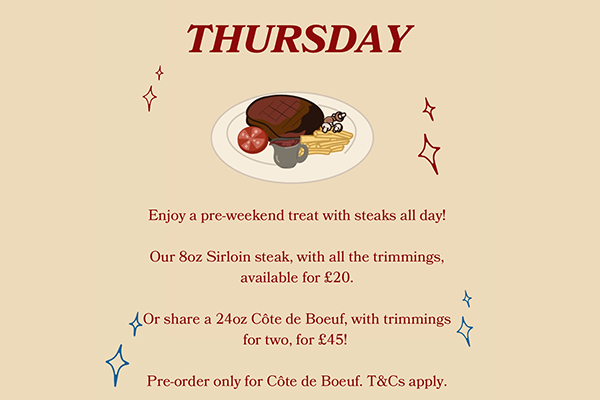 THURSDAY

Enjoy a pre-weekend treat with steaks all day!

Our 8oz Sirloin steak, with all the trimmings, available for £20.

Or share a 24oz Côte de Boeuf, with trimmings for two, for £45!

Pre-order only for Côte de Boeuf. T&Cs apply.